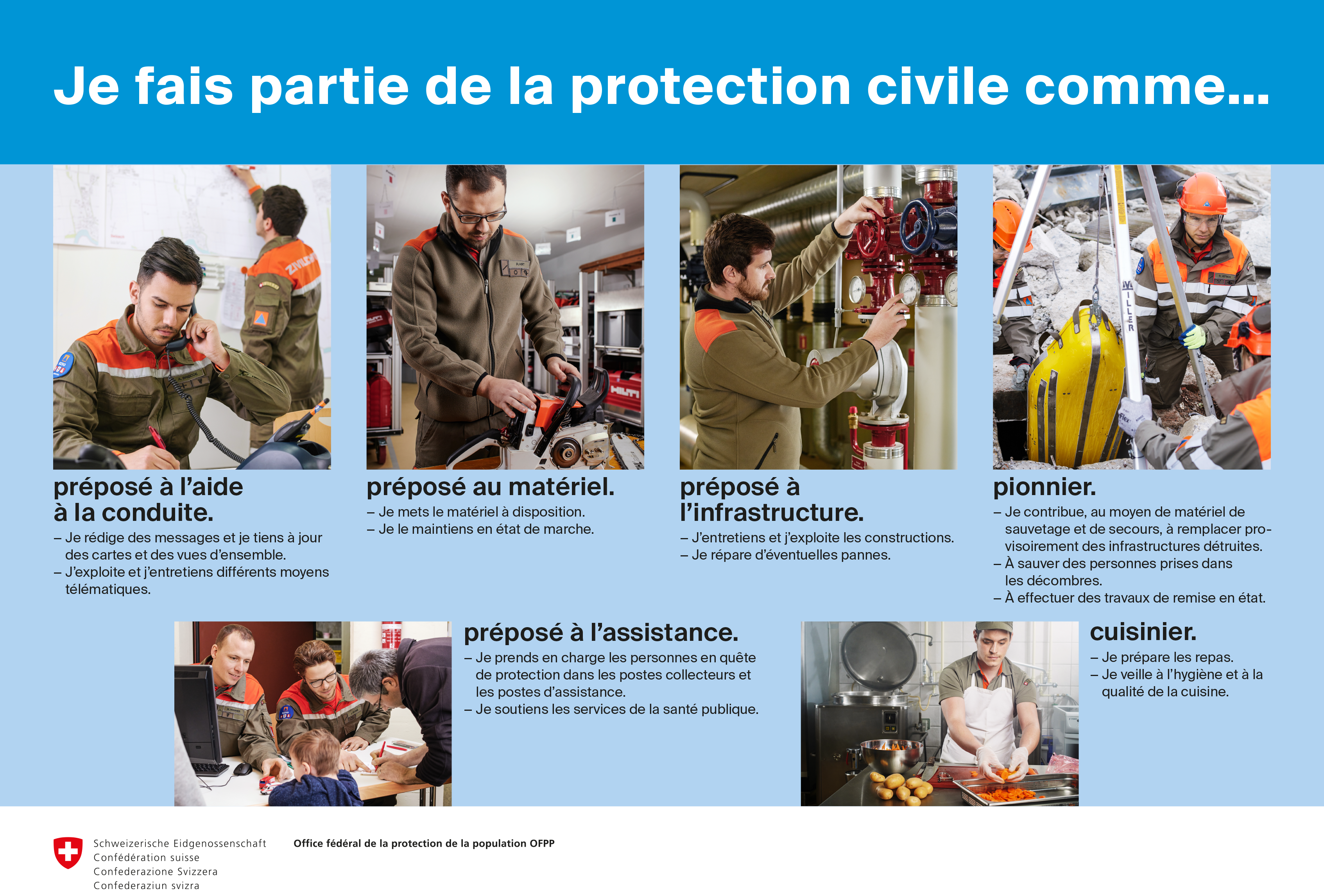 Je fais partie de la protection civile comme…

préposé à l'aide à la conduite.
– Je rédige des messages et je tiens à jour des cartes et des vues d'ensemble.
– J'exploite et j'entretiens différents moyens télématiques.

préposé au matériel.
– Je mets le matériel à disposition.
– Je le maintiens en état de marche.

préposé à l'infrastructure.
– J'entretiens et j'exploite les constructions.
– Je répare d'éventuelles pannes.

pionnier.
– Je contribue, au moyen de matériel de sauvetage et de secours, à remplacer provisoirement des infrastructures détruites.
– À sauver des personnes prises dans les décombres.
– À effectuer des travaux de remise en état.

préposé à l'assistance.
– Je prends en charge les personnes en quête de protection dans les postes collecteurs et les postes d'assistance.
– Je soutiens les services de la santé publique.

cuisinier.
– Je prépare les repas.
– Je veille à l'hygiène et à la qualité de la cuisine.

Schweizerische Eidgenossenschaft
Confédération suisse
Confederazione Svizzera
Confederaziun svizra

Office fédéral de la protection de la population OFPP